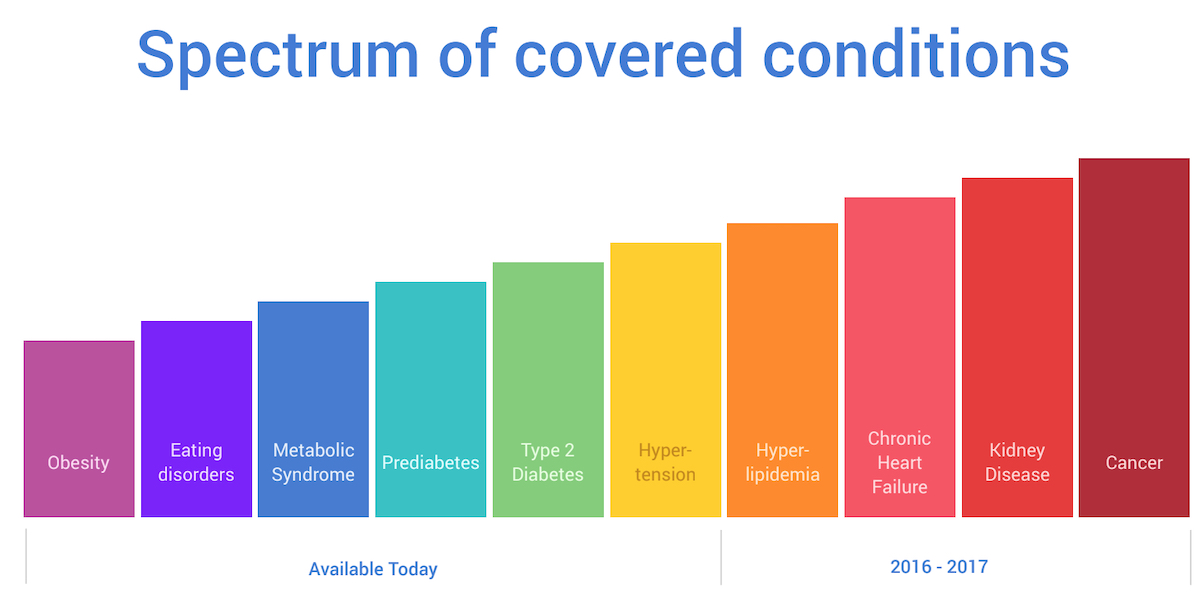 Spectrum of covered conditions

Obesity

Eating disorders

Metabolic Syndrome

Prediabetes

Type 2 Diabetes

Hyper-tension

Hyper-lipidemia

Chronic Heart Failure

Kidney Disease

Cancer

Available Today

2016 - 2017